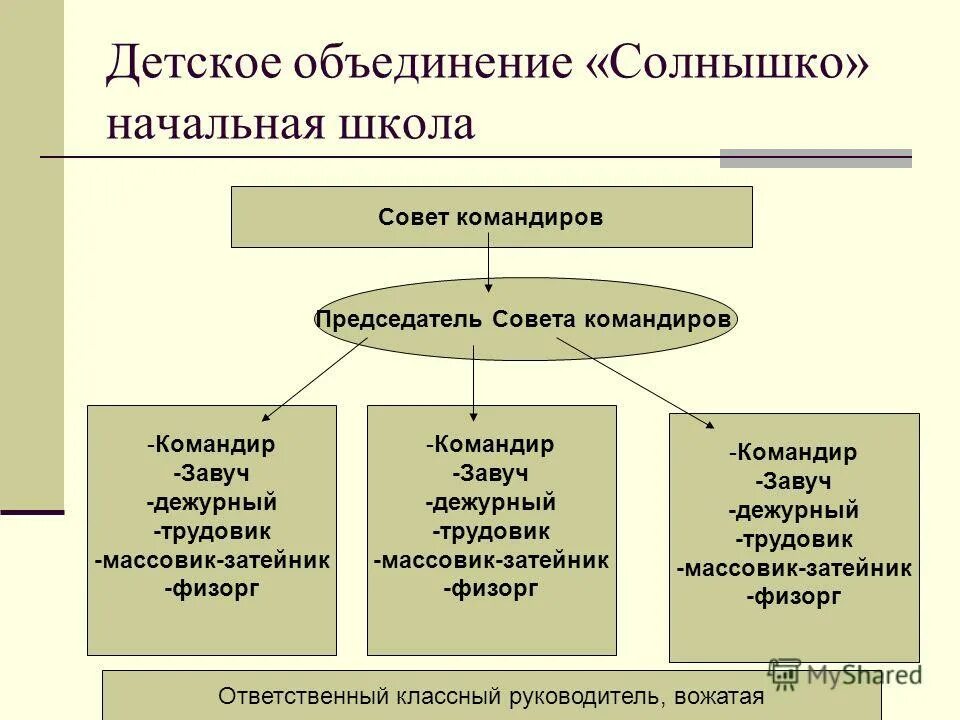 Детское объединение «Солнышко» начальная школа

Совет командиров

Председатель Совета командиров

-Командир
-Завуч
-дежурный
-трудовик
-массовик-затейник
-физорг

-Командир
-Завуч
-дежурный
-трудовик
-массовик-затейник
-физорг

-Командир
-Завуч
-дежурный
-трудовик
-массовик-затейник
-физорг

Ответственный классный руководитель, вожатая

MyShared